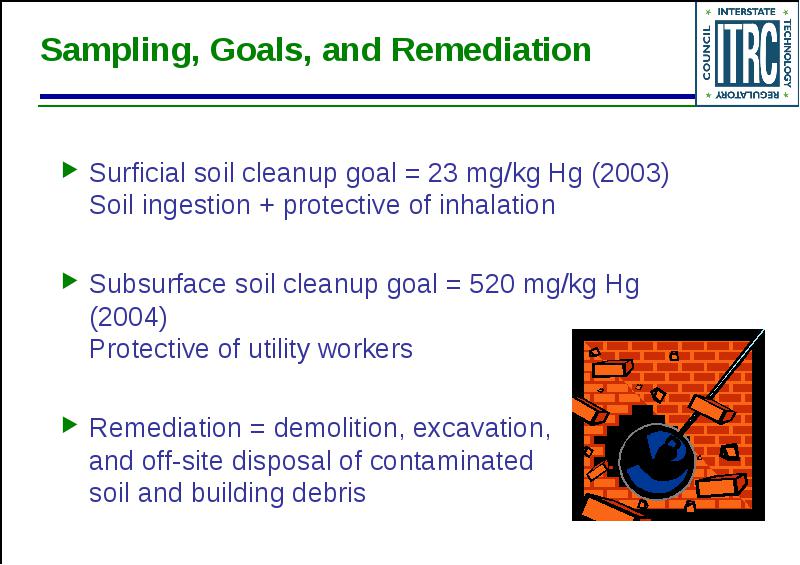 Sampling, Goals, and Remediation

INTERSTATE TECHNOLOGY REGULATORY COUNCIL ITRC

Surficial soil cleanup goal = 23 mg/kg Hg (2003) Soil ingestion + protective of inhalation

Subsurface soil cleanup goal = 520 mg/kg Hg (2004) Protective of utility workers

Remediation = demolition, excavation, and off-site disposal of contaminated soil and building debris